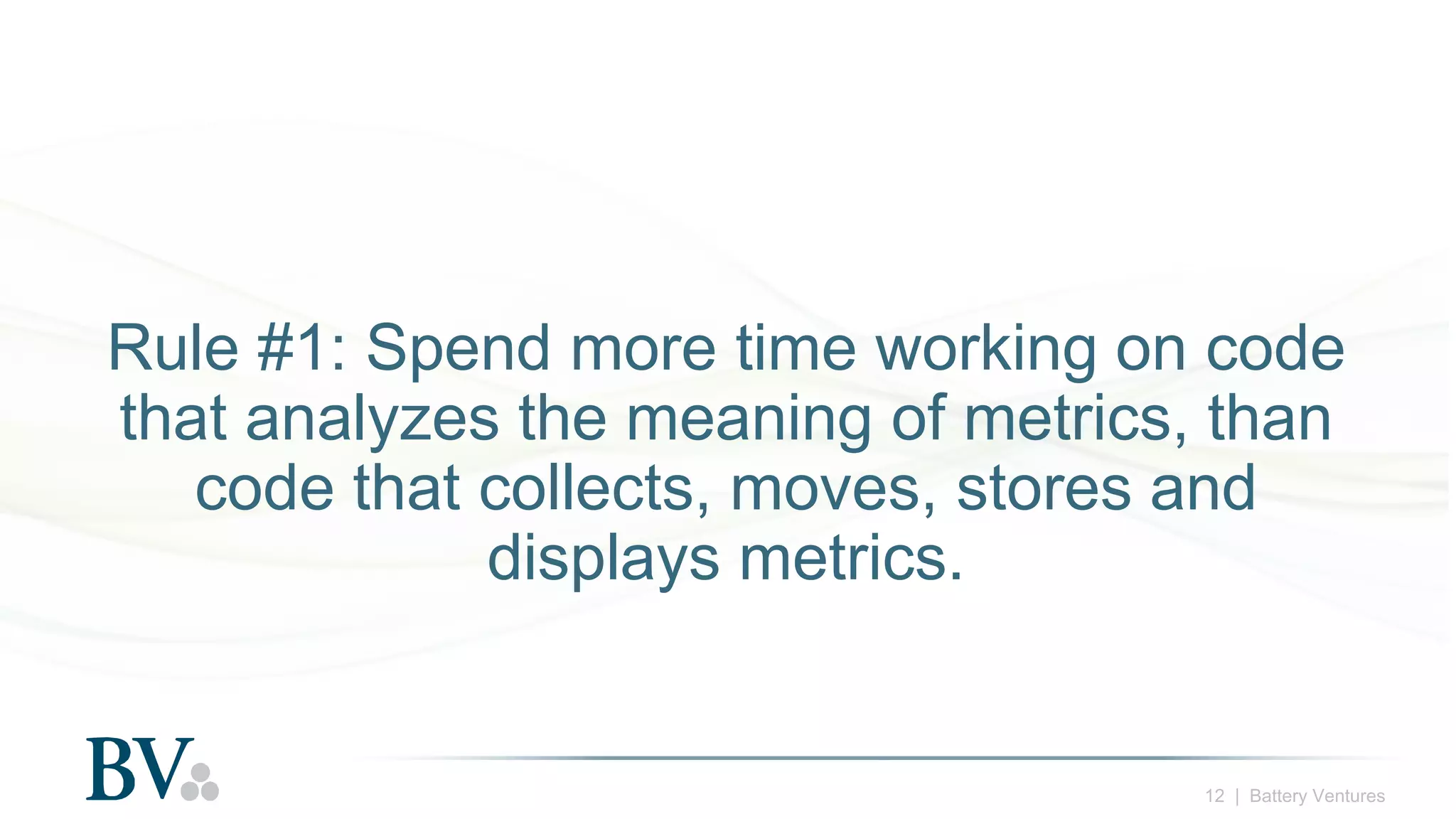 Rule #1: Spend more time working on code that analyzes the meaning of metrics, than code that collects, moves, stores and displays metrics.

BV

12 | Battery Ventures